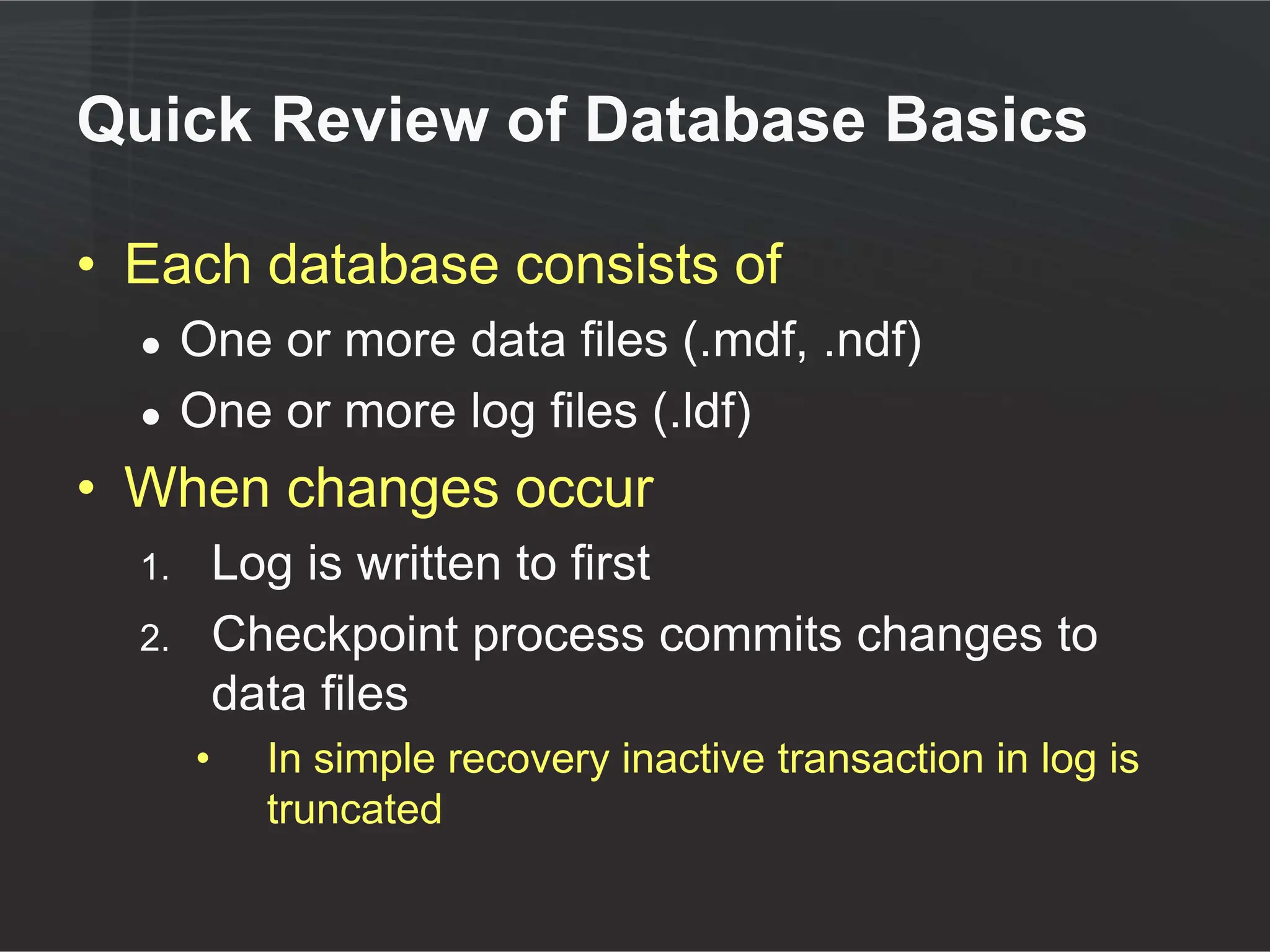 Quick Review of Database Basics

• Each database consists of
  • One or more data files (.mdf, .ndf)
  • One or more log files (.ldf)
• When changes occur
  1. Log is written to first
  2. Checkpoint process commits changes to data files
     • In simple recovery inactive transaction in log is truncated